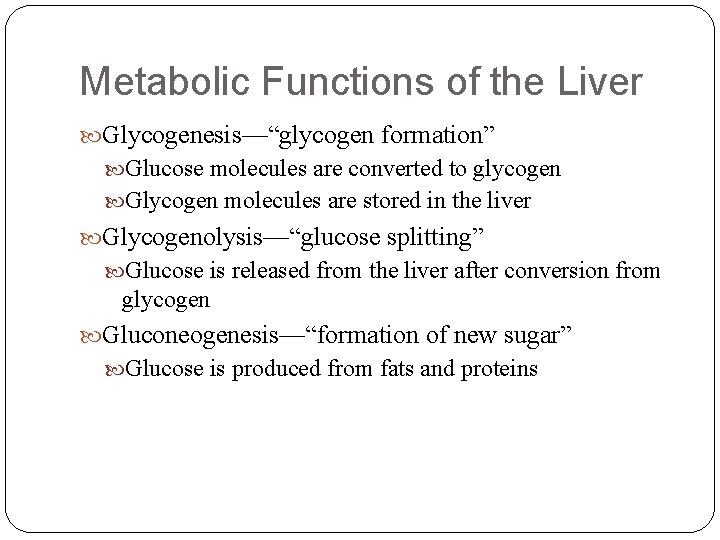 Metabolic Functions of the Liver

Glycogenesis—“glycogen formation”

Glucose molecules are converted to glycogen

Glycogen molecules are stored in the liver

Glycogenolysis—“glucose splitting”

Glucose is released from the liver after conversion from glycogen

Gluconeogenesis—“formation of new sugar”

Glucose is produced from fats and proteins